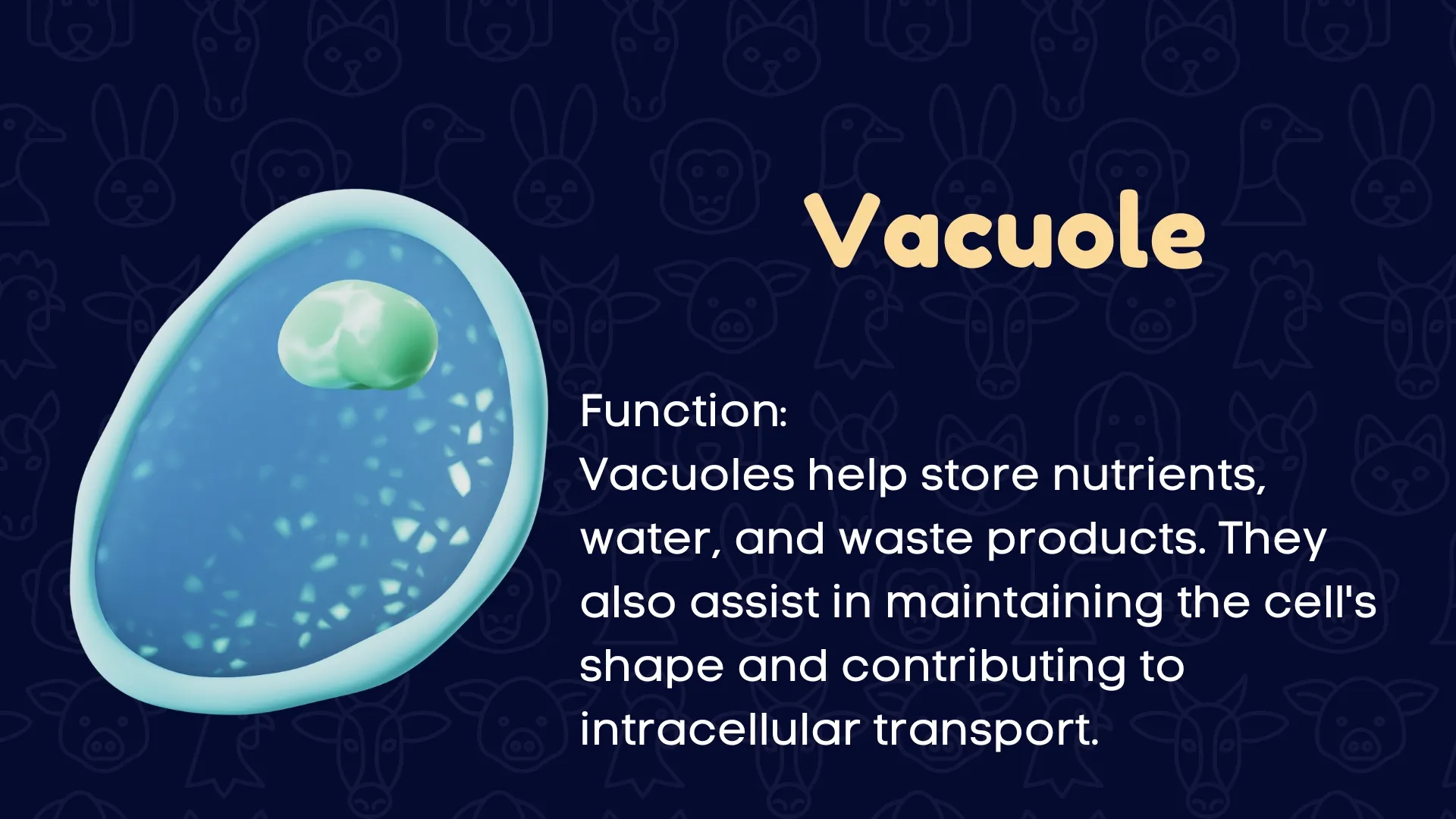 Vacuole

Function:
Vacuoles help store nutrients, water, and waste products. They also assist in maintaining the cell's shape and contributing to intracellular transport.